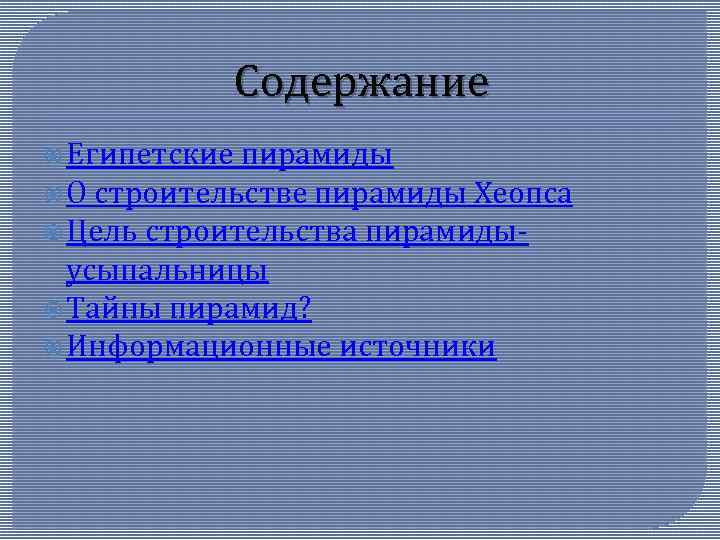 Содержание

Египетские пирамиды
О строительстве пирамиды Хеопса
Цель строительства пирамиды-усыпальницы
Тайны пирамид?
Информационные источники